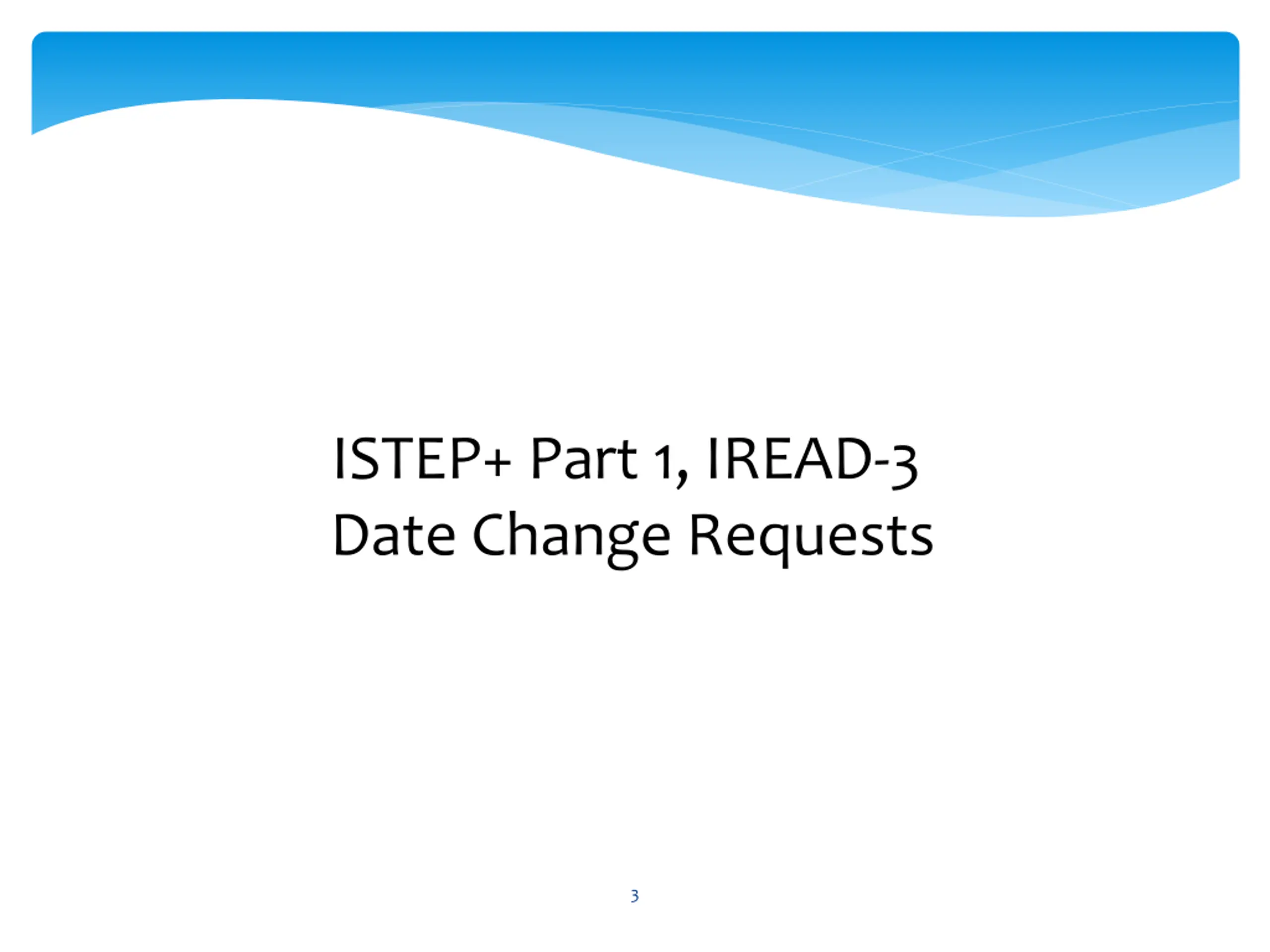 ISTEP+ Part 1, IREAD-3
Date Change Requests

3